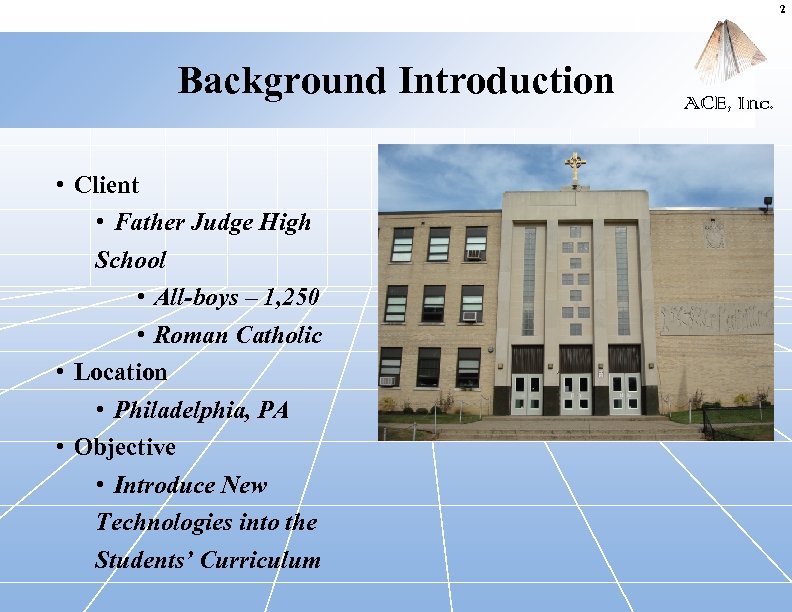 2

Background Introduction

ACE, Inc.

• Client
  • Father Judge High School
    • All-boys – 1,250
    • Roman Catholic
• Location
  • Philadelphia, PA
• Objective
  • Introduce New Technologies into the Students' Curriculum